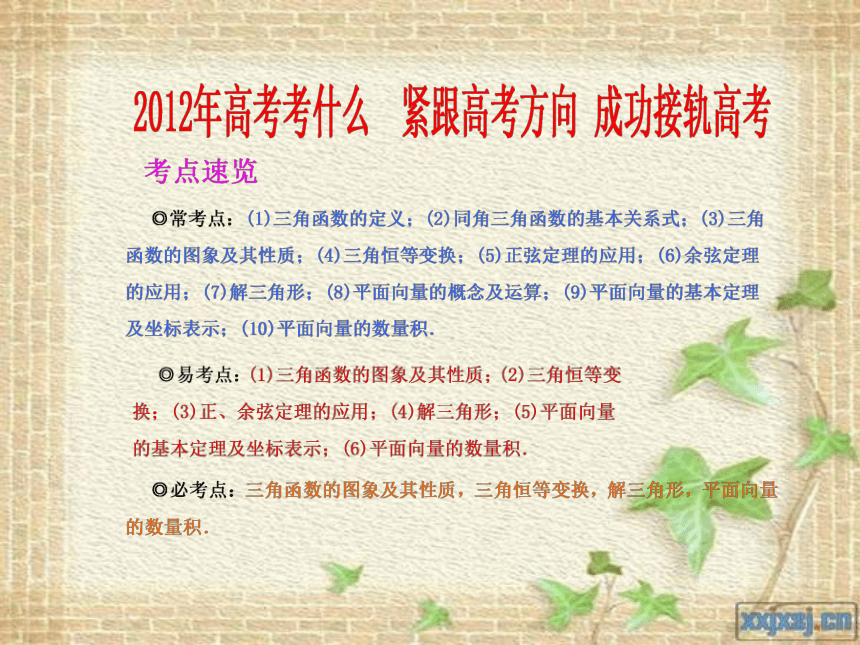 2012年高考考什么　紧跟高考方向 成功接轨高考

考点速览

◎常考点：(1)三角函数的定义；(2)同角三角函数的基本关系式；(3)三角函数的图象及其性质；(4)三角恒等变换；(5)正弦定理的应用；(6)余弦定理的应用；(7)解三角形；(8)平面向量的概念及运算；(9)平面向量的基本定理及坐标表示；(10)平面向量的数量积.

◎易考点：(1)三角函数的图象及其性质；(2)三角恒等变换；(3)正、余弦定理的应用；(4)解三角形；(5)平面向量的基本定理及坐标表示；(6)平面向量的数量积.

◎必考点：三角函数的图象及其性质，三角恒等变换，解三角形，平面向量的数量积.

xxjxsj.cn